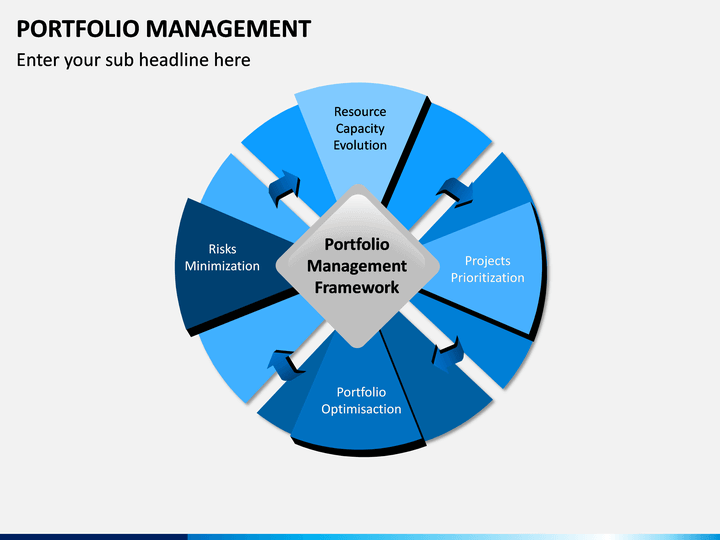 PORTFOLIO MANAGEMENT

Enter your sub headline here

Resource Capacity Evolution

Risks Minimization

Portfolio Management Framework

Projects Prioritization

Portfolio Optimisaction